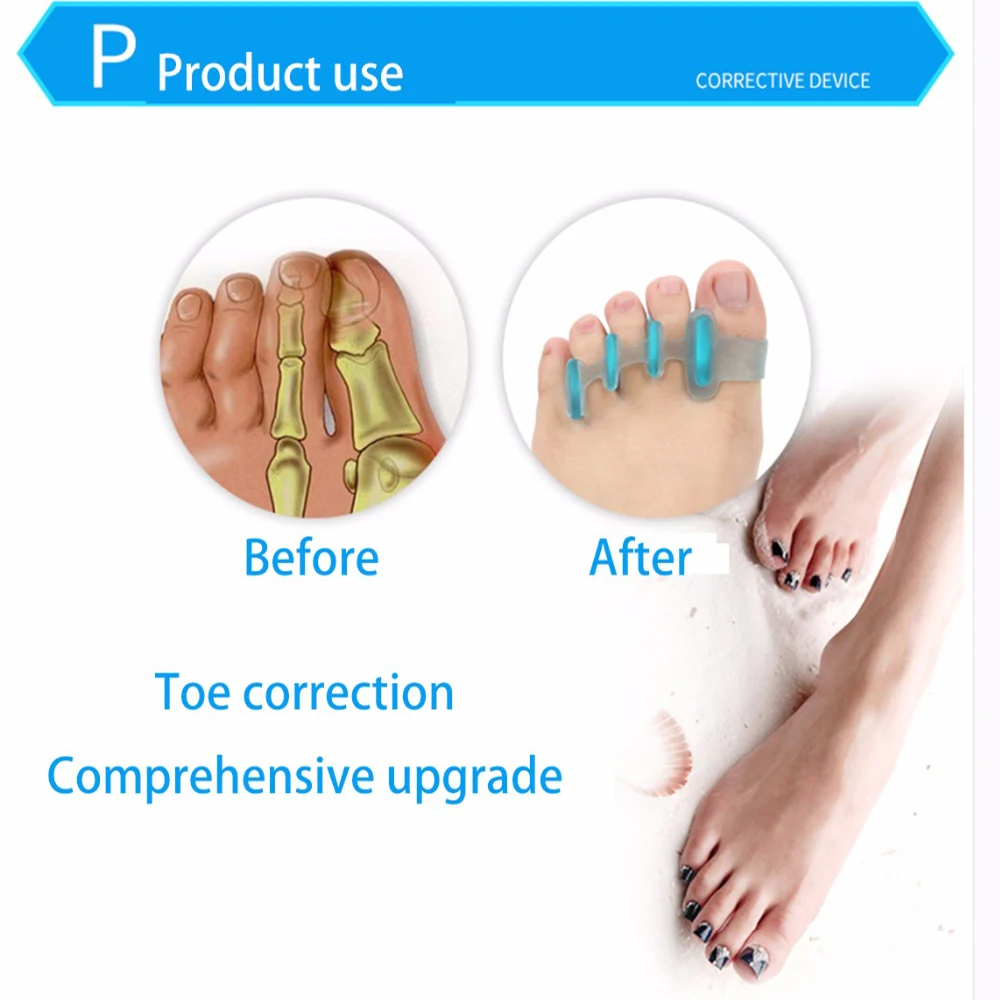 P Product use

CORRECTIVE DEVICE

Before

After

Toe correction

Comprehensive upgrade